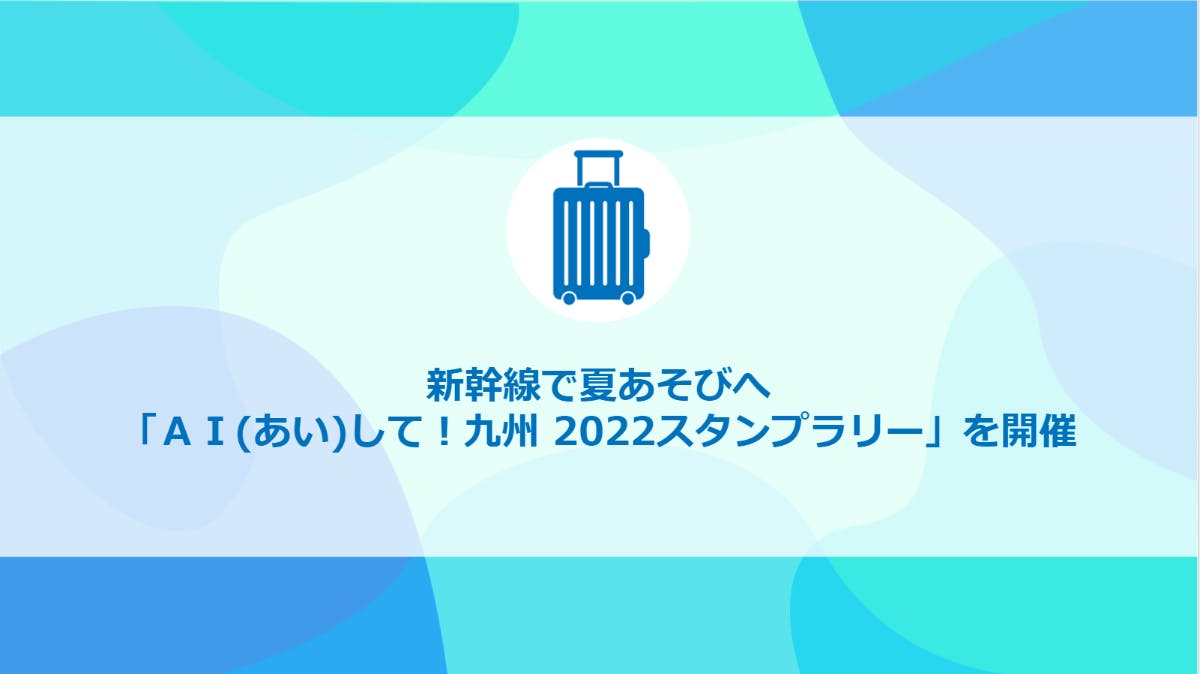 新幹線で夏あそびへ
「ＡＩ(あい)して！九州 2022スタンプラリー」を開催